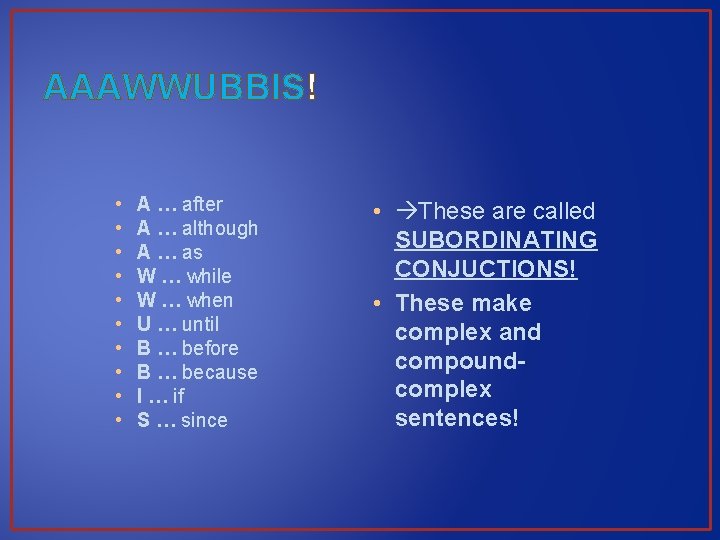 AAAWWUBBIS!

- A … after
- A … although
- A … as
- W … while
- W … when
- U … until
- B … before
- B … because
- I … if
- S … since

- →These are called SUBORDINATING CONJUCTIONS!
- These make complex and compound-complex sentences!